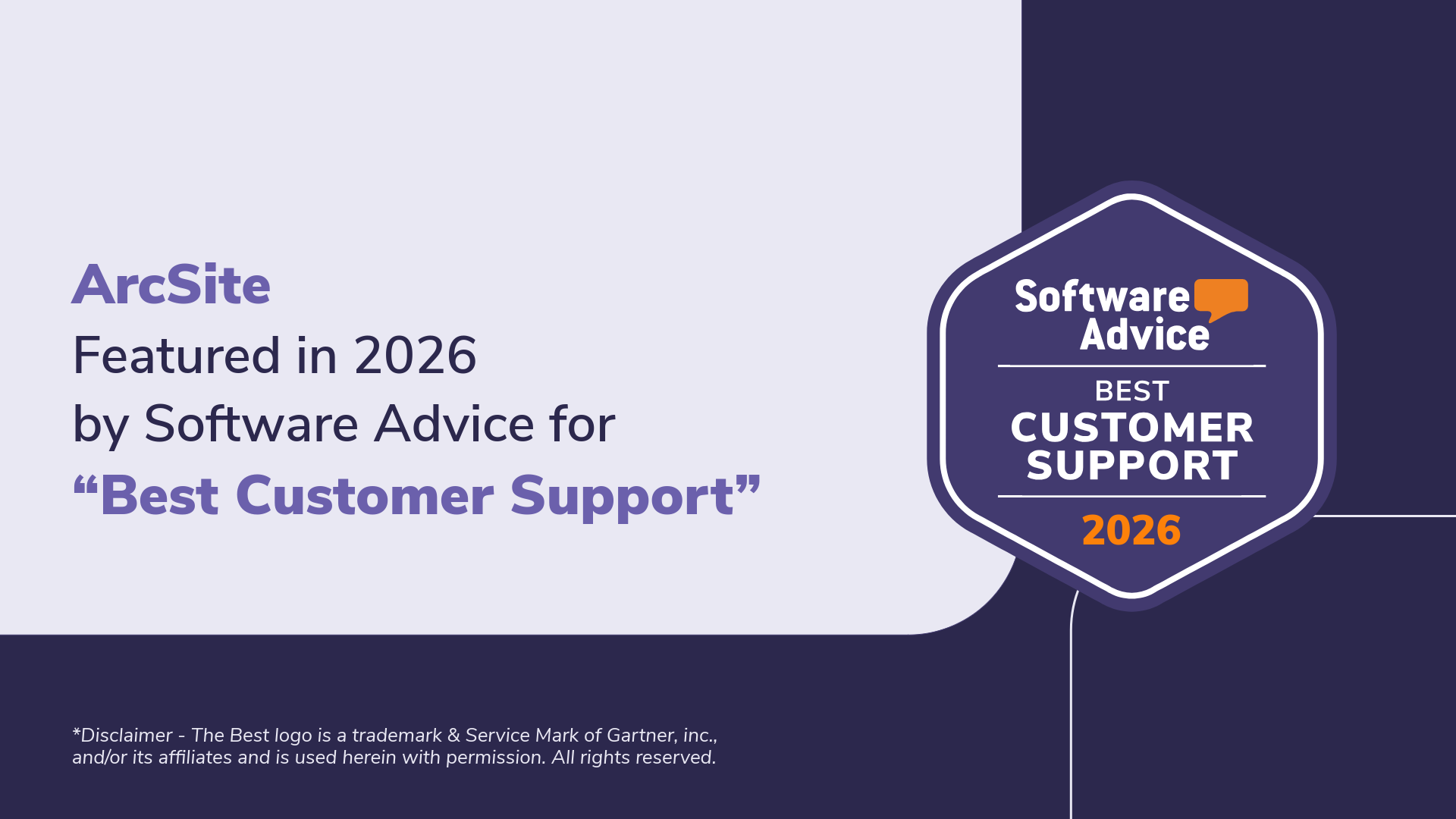 ArcSite
Featured in 2026
by Software Advice for
“Best Customer Support”

Software Advice
BEST
CUSTOMER SUPPORT
2026

*Disclaimer - The Best logo is a trademark & Service Mark of Gartner, inc., and/or its affiliates and is used herein with permission. All rights reserved.